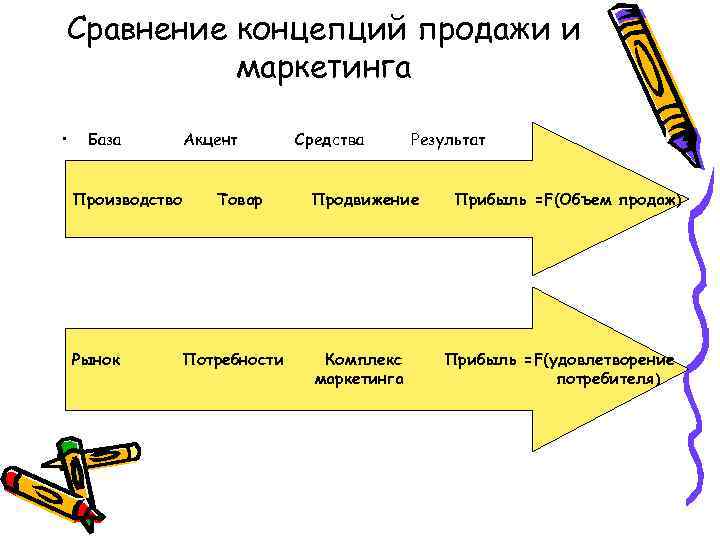 Сравнение концепций продажи и маркетинга

• База Акцент Средства Результат

Производство Товар Продвижение Прибыль =F(Объем продаж)

Рынок Потребности Комплекс маркетинга Прибыль =F(удовлетворение потребителя)